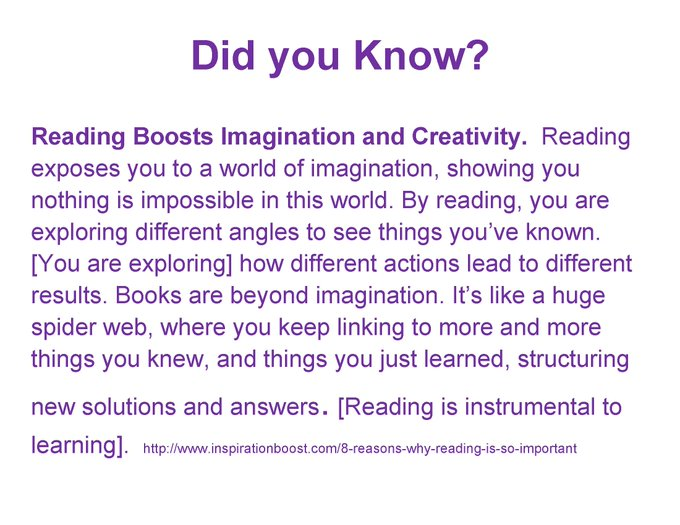 Did you Know?

Reading Boosts Imagination and Creativity. Reading exposes you to a world of imagination, showing you nothing is impossible in this world. By reading, you are exploring different angles to see things you've known. [You are exploring] how different actions lead to different results. Books are beyond imagination. It's like a huge spider web, where you keep linking to more and more things you knew, and things you just learned, structuring new solutions and answers. [Reading is instrumental to learning]. http://www.inspirationboost.com/8-reasons-why-reading-is-so-important